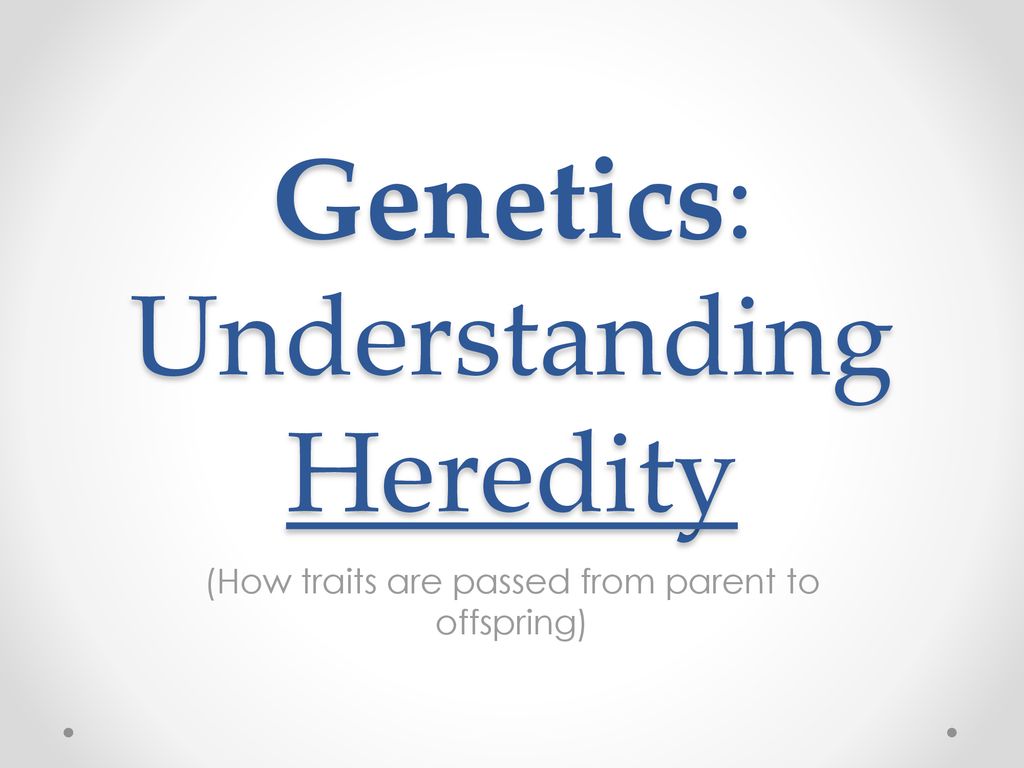 Genetics: Understanding Heredity

(How traits are passed from parent to offspring)